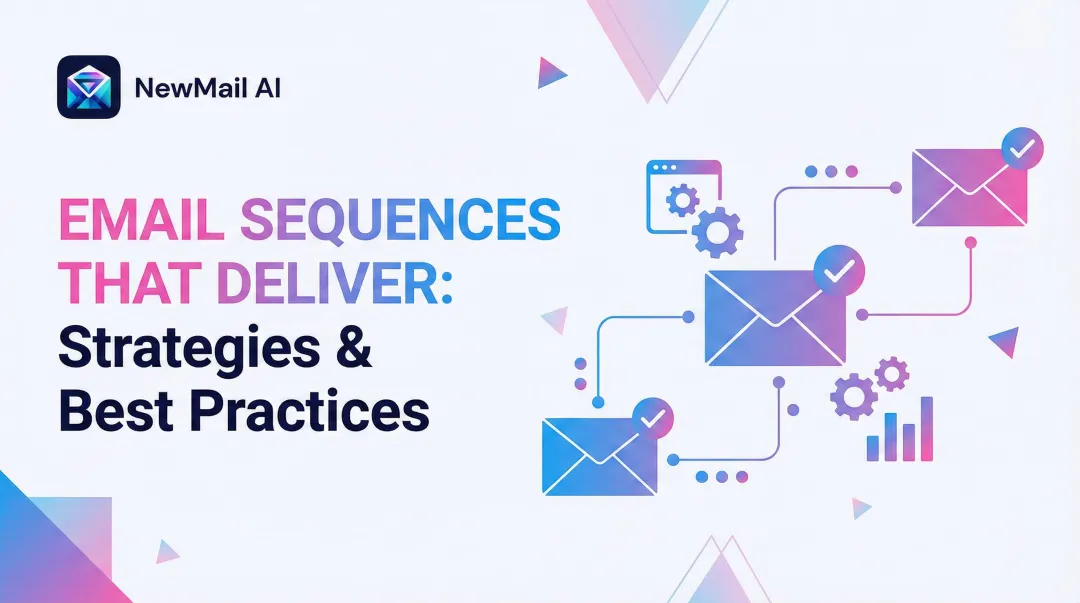 NewMail AI

EMAIL SEQUENCES THAT DELIVER: Strategies & Best Practices